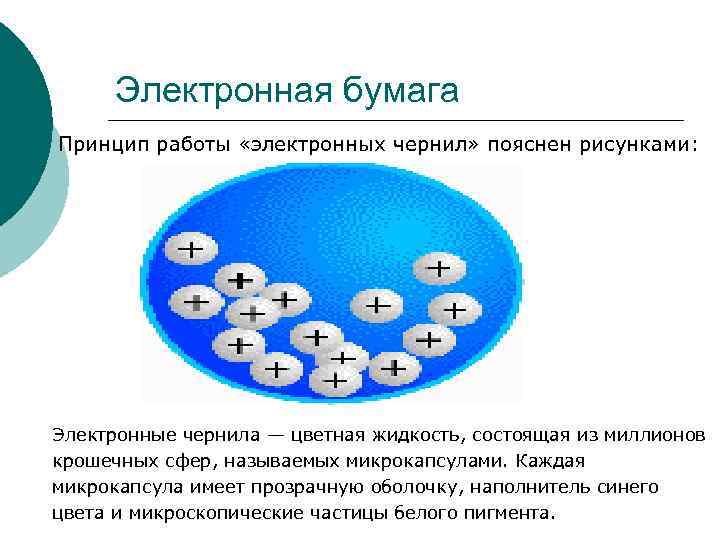 Электронная бумага

Принцип работы «электронных чернил» пояснен рисунками:

+ + + + + + + + + + + + + + +

Электронные чернила — цветная жидкость, состоящая из миллионов крошечных сфер, называемых микрокапсулами. Каждая микрокапсула имеет прозрачную оболочку, наполнитель синего цвета и микроскопические частицы белого пигмента.